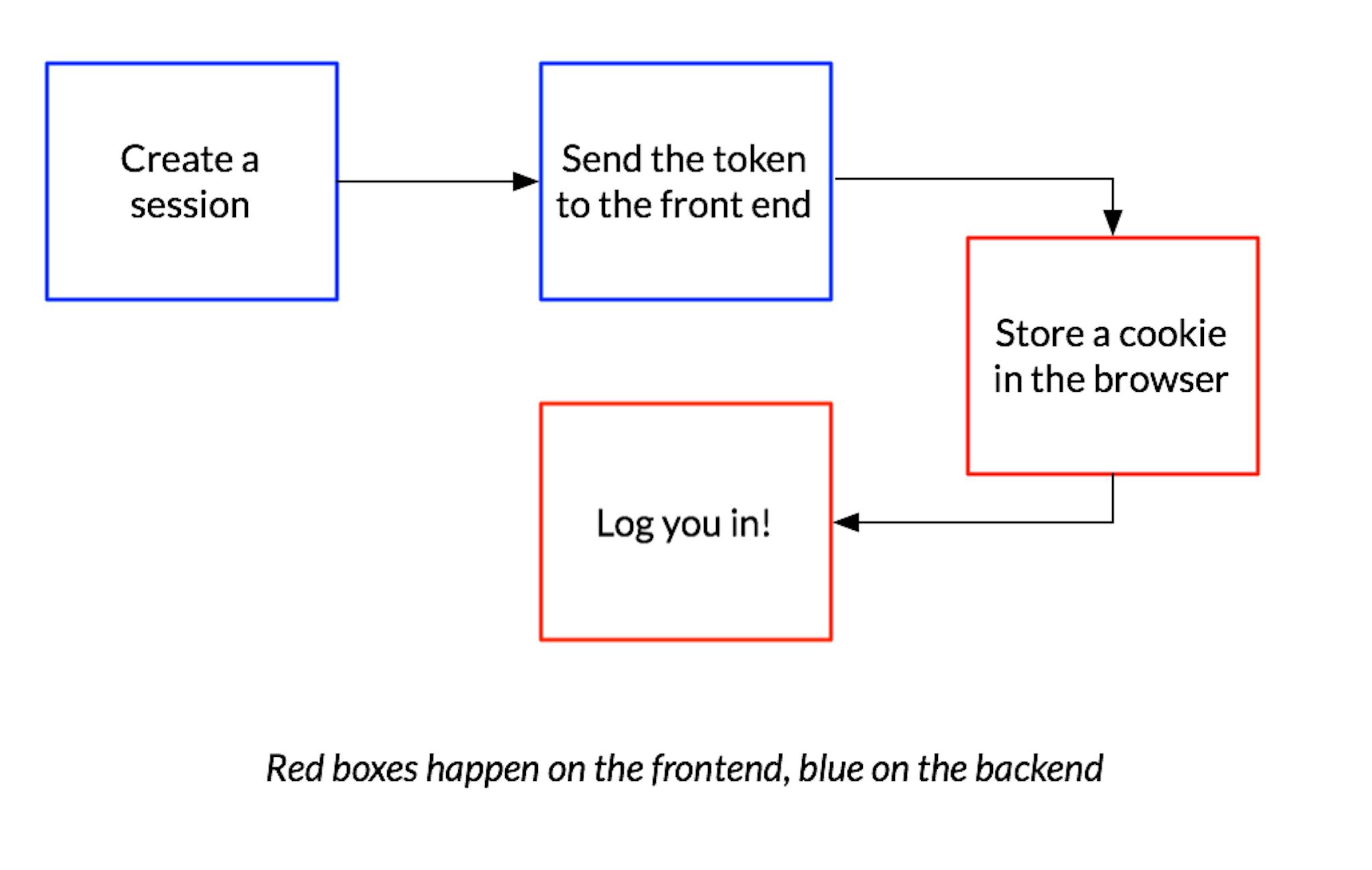 Create a session

Send the token to the front end

Store a cookie in the browser

Log you in!

Red boxes happen on the frontend, blue on the backend